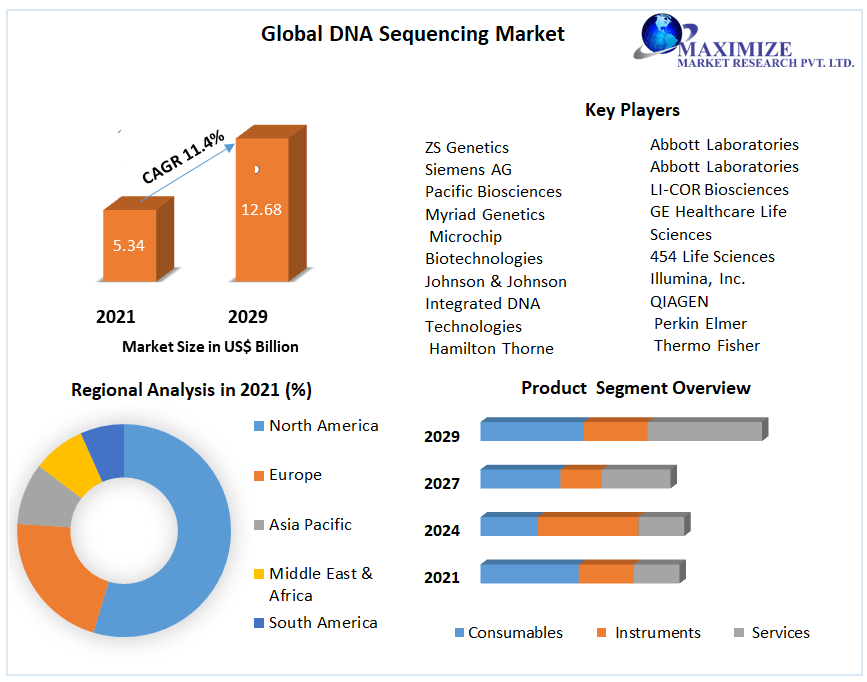 Global DNA Sequencing Market

MAXIMIZE
MARKET RESEARCH PVT. LTD.

CAGR 11.4%

5.34

12.68

2021

2029

Market Size in US$ Billion

Key Players

ZS Genetics
Siemens AG
Pacific Biosciences
Myriad Genetics
Microchip Biotechnologies
Johnson & Johnson
Integrated DNA Technologies
Hamilton Thorne

Abbott Laboratories
Abbott Laboratories
LI-COR Biosciences
GE Healthcare Life Sciences
454 Life Sciences
Illumina, Inc.
QIAGEN
Perkin Elmer
Thermo Fisher

Regional Analysis in 2021 (%)

North America
Europe
Asia Pacific
Middle East & Africa
South America

Product Segment Overview

2029
2027
2024
2021

Consumables
Instruments
Services